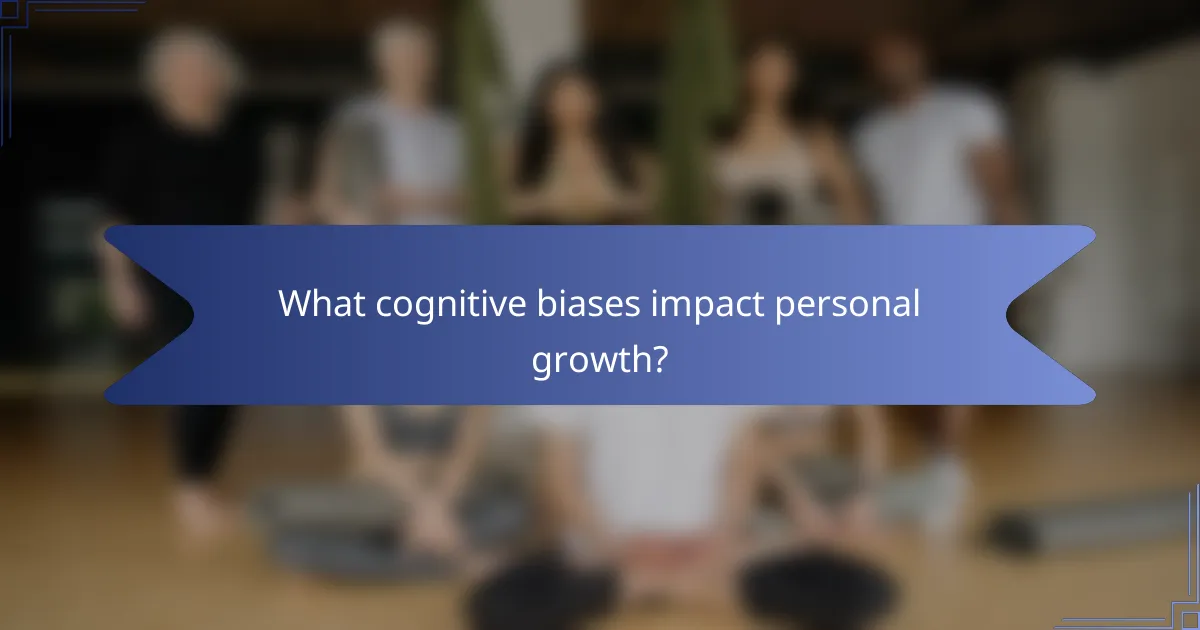 What cognitive biases impact personal growth?